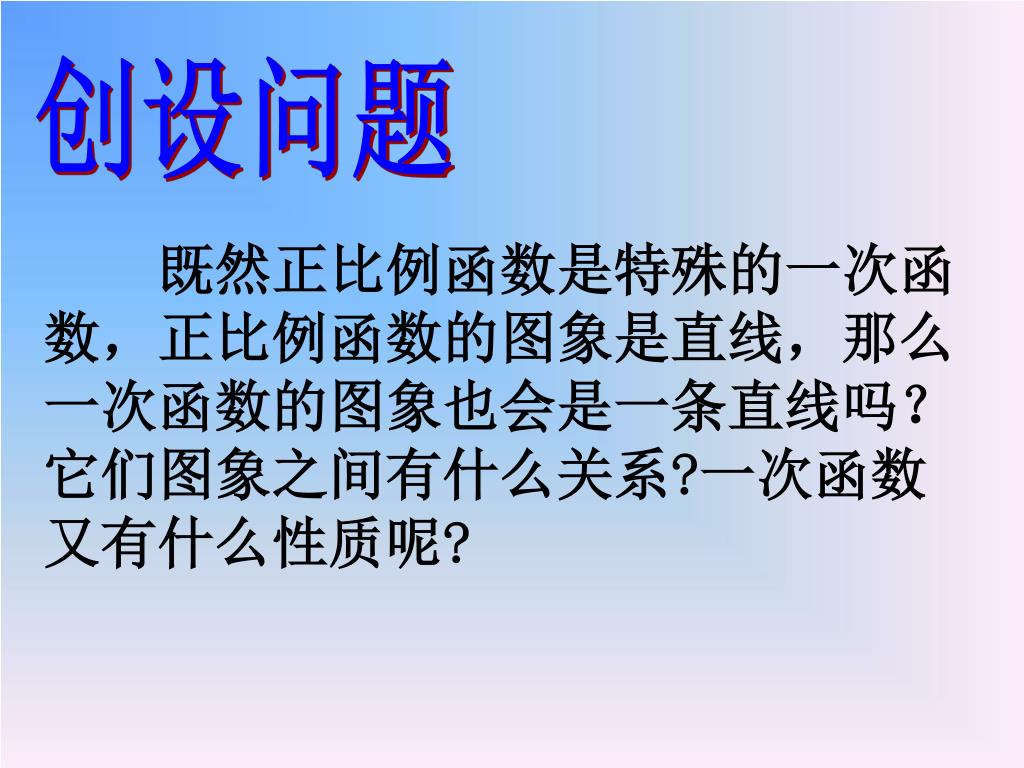 创设问题

既然正比例函数是特殊的一次函数，正比例函数的图象是直线，那么一次函数的图象也会是一条直线吗？它们图象之间有什么关系?一次函数又有什么性质呢?